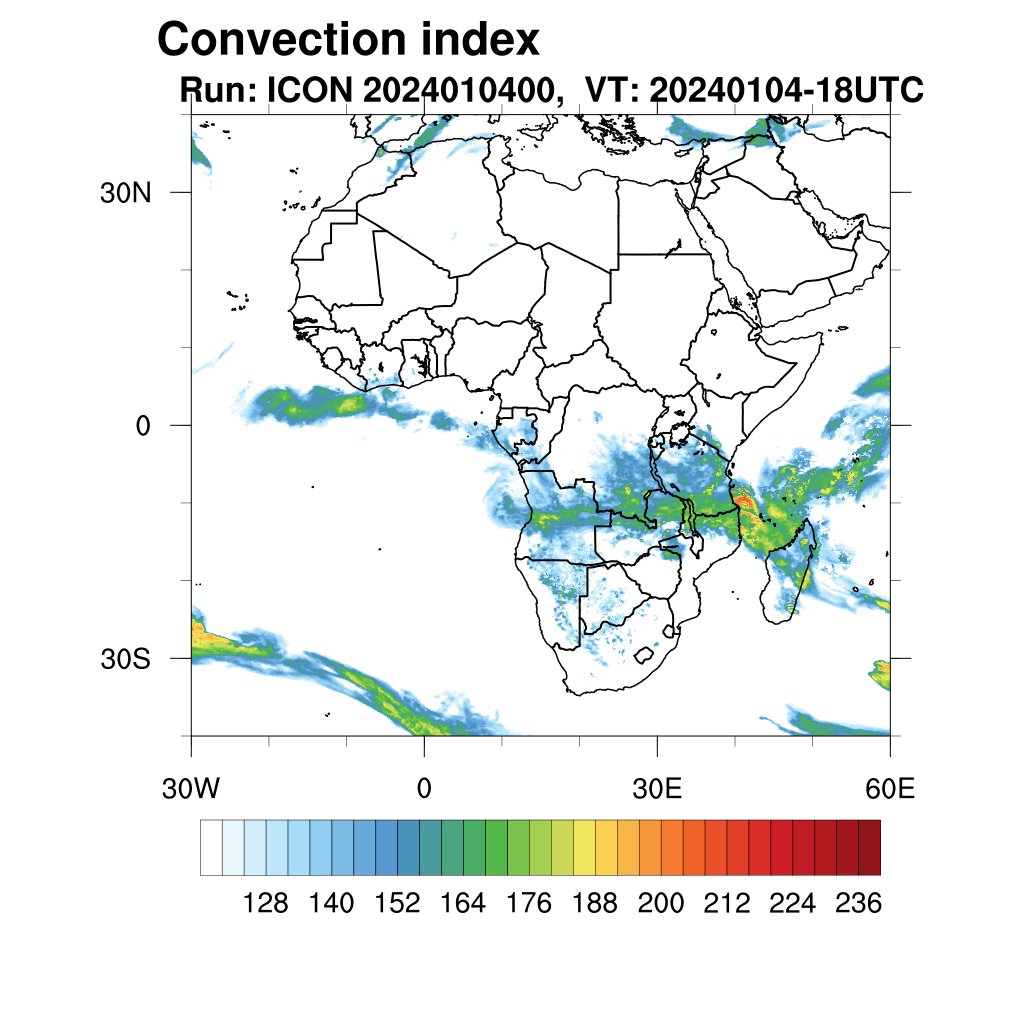 Convection index
Run: ICON 2024010400, VT: 20240104-18UTC

30N
0
30S

30W
0
30E
60E

128 140 152 164 176 188 200 212 224 236